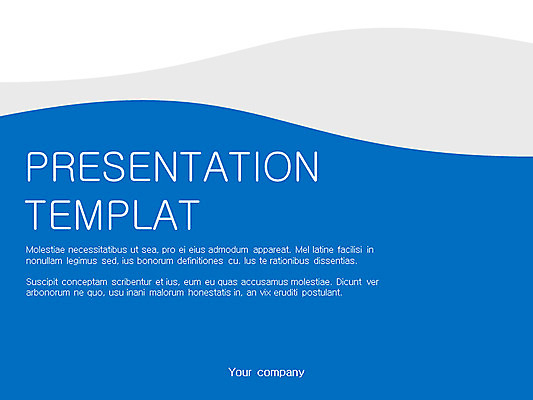 PRESENTATION TEMPLAT

Molestiae necessitatibus ut sea, pro ei eius admodum appareat. Mel latine facilisi in nonullam legimus sed, ius bonorum definitiones cu. Ius te rationibus dissentias.

Suscipit conceptam scribentur et ius, eum eu quas accusamus molestiae. Dicunt ver arbonorum ne quo, usu inani malorum honestatis in, an vix eruditi postulant.

Your company